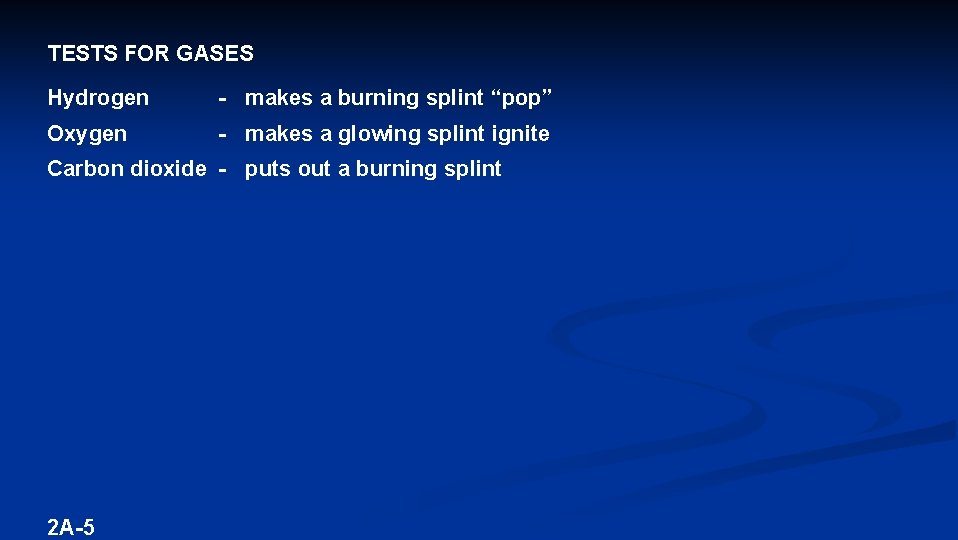 TESTS FOR GASES

Hydrogen - makes a burning splint “pop”

Oxygen - makes a glowing splint ignite

Carbon dioxide - puts out a burning splint

2A-5